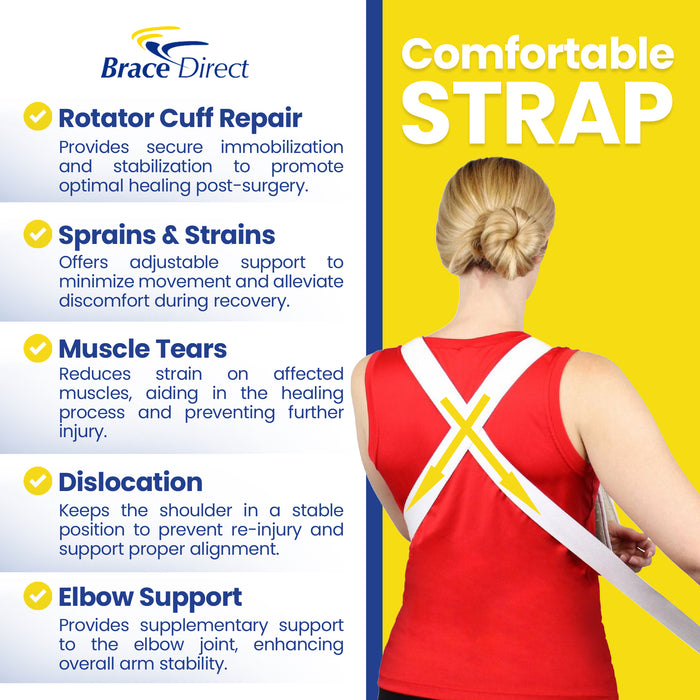 Brace Direct

Rotator Cuff Repair
Provides secure immobilization and stabilization to promote optimal healing post-surgery.

Sprains & Strains
Offers adjustable support to minimize movement and alleviate discomfort during recovery.

Muscle Tears
Reduces strain on affected muscles, aiding in the healing process and preventing further injury.

Dislocation
Keeps the shoulder in a stable position to prevent re-injury and support proper alignment.

Elbow Support
Provides supplementary support to the elbow joint, enhancing overall arm stability.

Comfortable STRAP